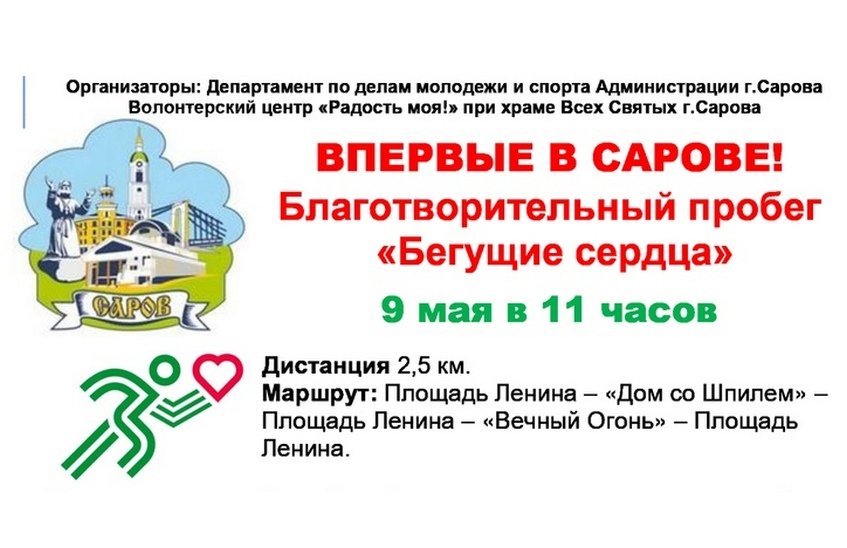 Организаторы: Департамент по делам молодежи и спорта Администрации г.Сарова
Волонтерский центр «Радость моя!» при храме Всех Святых г.Сарова

САРОВ

ВПЕРВЫЕ В САРОВЕ!
Благотворительный пробег «Бегущие сердца»

9 мая в 11 часов

Дистанция 2,5 км.
Маршрут: Площадь Ленина – «Дом со Шпилем» – Площадь Ленина – «Вечный Огонь» – Площадь Ленина.